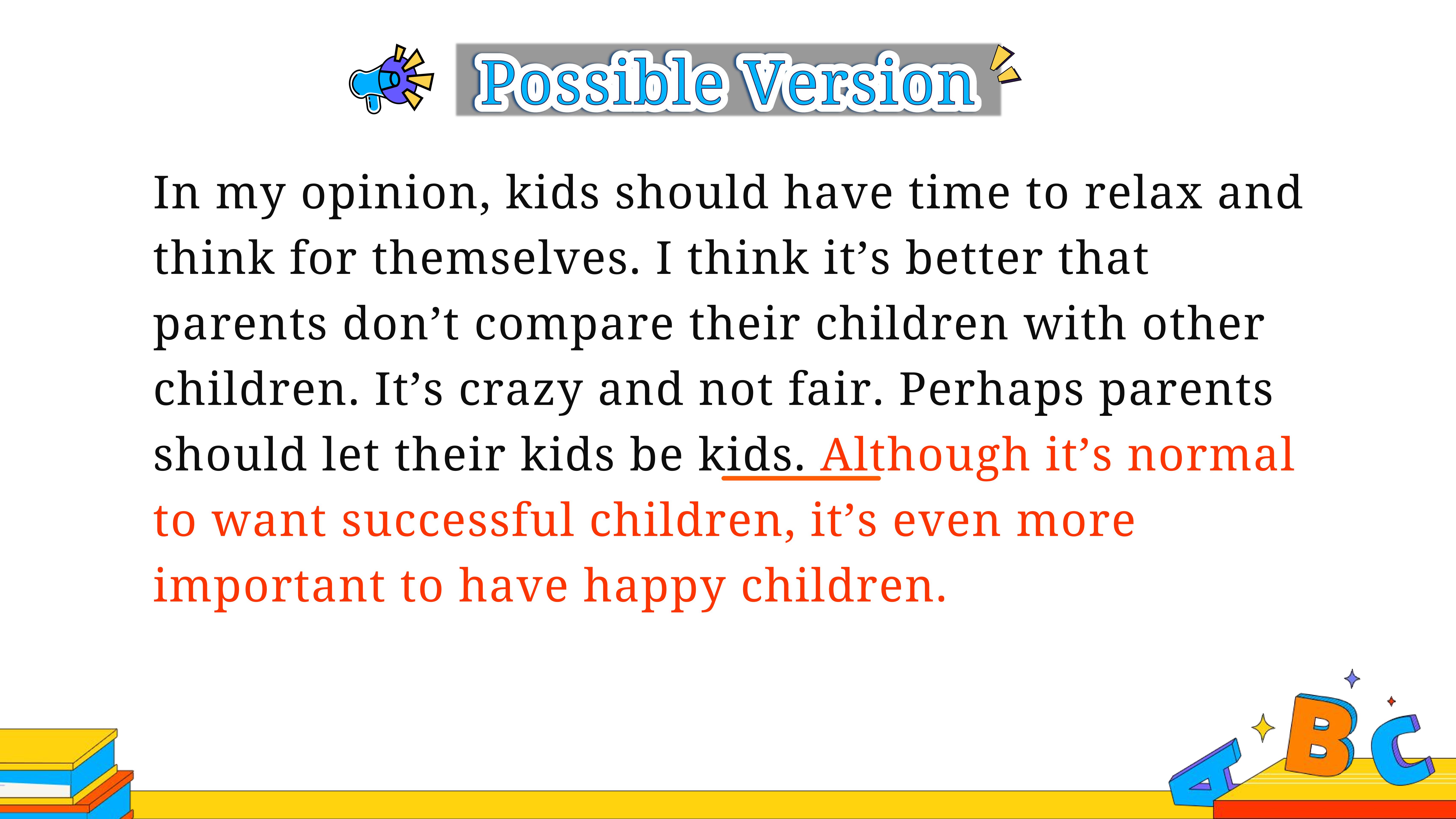 Possible Version

In my opinion, kids should have time to relax and think for themselves. I think it’s better that parents don’t compare their children with other children. It’s crazy and not fair. Perhaps parents should let their kids be kids. Although it’s normal to want successful children, it’s even more important to have happy children.

A B C